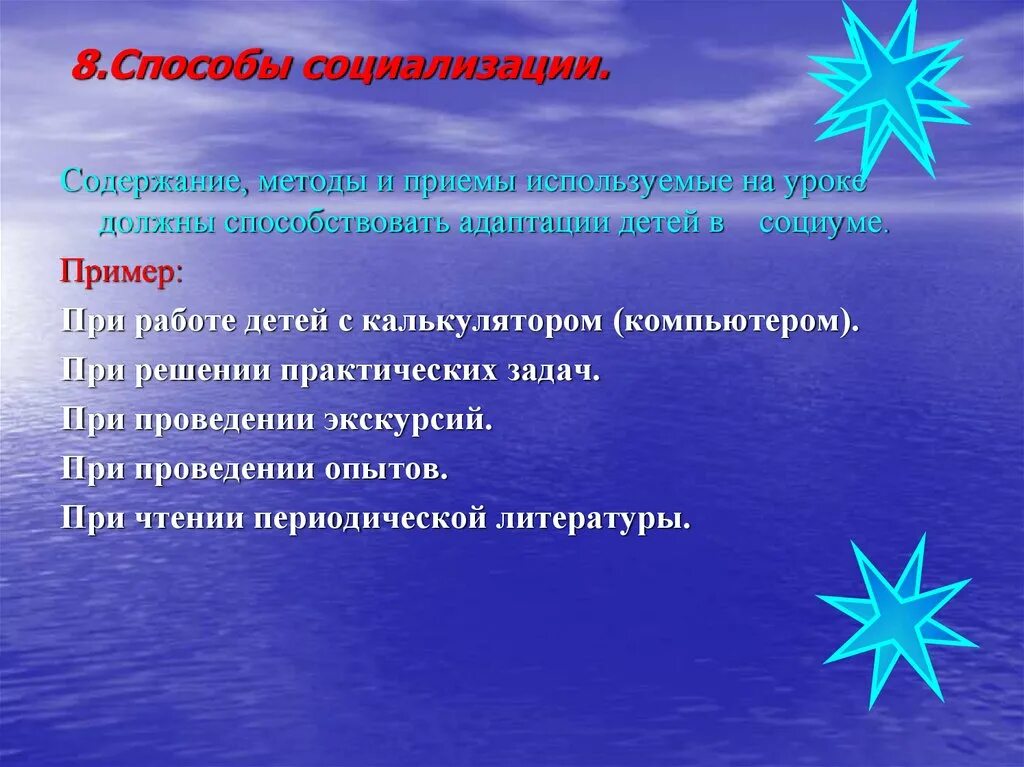 8.Способы социализации.

Содержание, методы и приемы используемые на уроке должны способствовать адаптации детей в социуме.

Пример:

При работе детей с калькулятором (компьютером).

При решении практических задач.

При проведении экскурсий.

При проведении опытов.

При чтении периодической литературы.